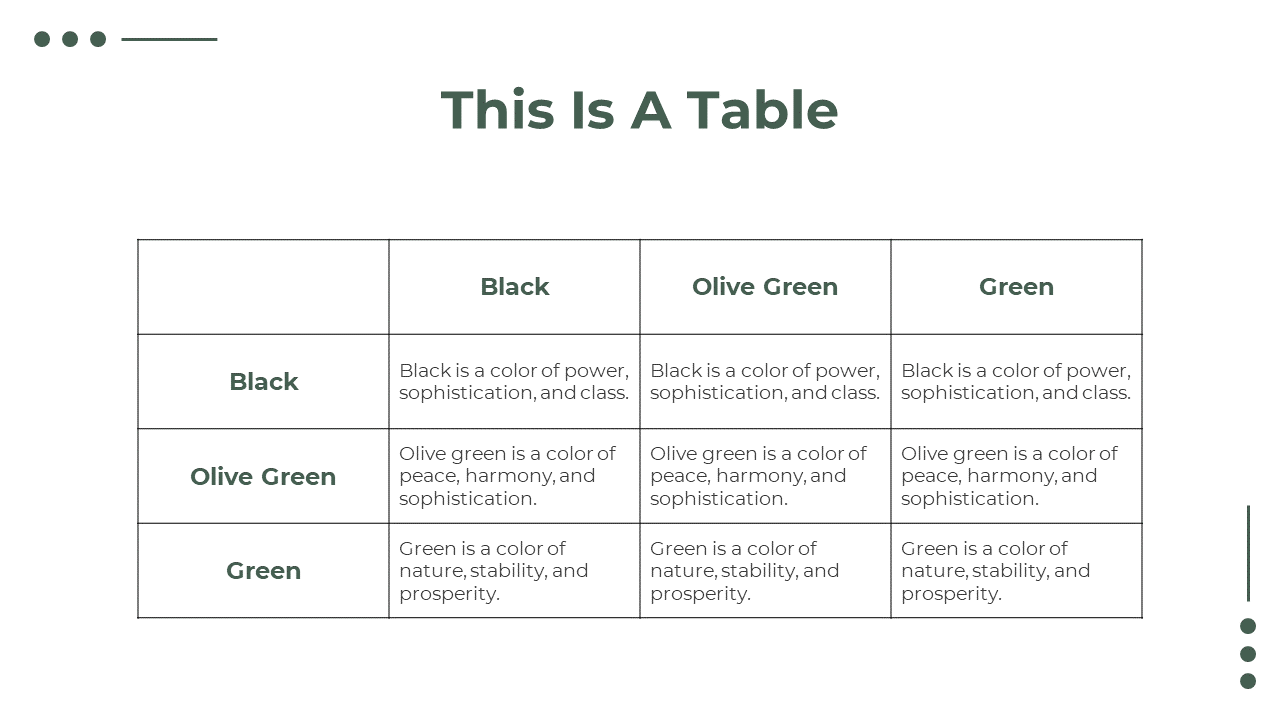 This Is A Table

| | Black | Olive Green | Green |
|---|---|---|---|
| Black | Black is a color of power, sophistication, and class. | Black is a color of power, sophistication, and class. | Black is a color of power, sophistication, and class. |
| Olive Green | Olive green is a color of peace, harmony, and sophistication. | Olive green is a color of peace, harmony, and sophistication. | Olive green is a color of peace, harmony, and sophistication. |
| Green | Green is a color of nature, stability, and prosperity. | Green is a color of nature, stability, and prosperity. | Green is a color of nature, stability, and prosperity. |